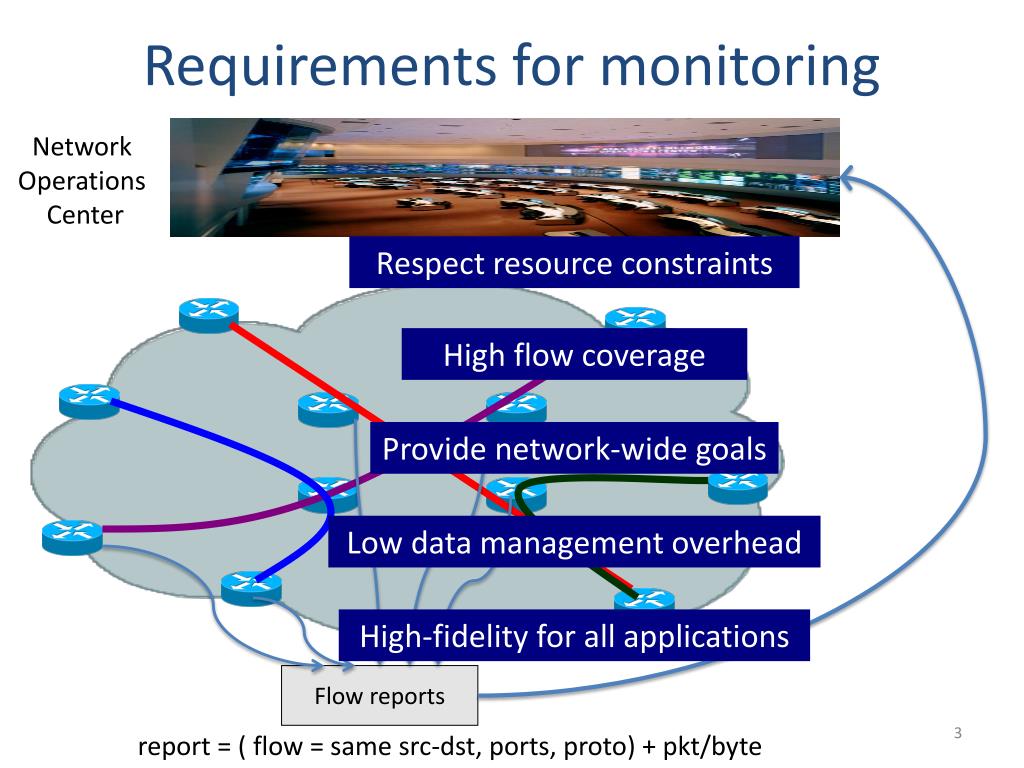 Requirements for monitoring

Network Operations Center

Respect resource constraints

High flow coverage

Provide network-wide goals

Low data management overhead

High-fidelity for all applications

Flow reports

report = ( flow = same src-dst, ports, proto) + pkt/byte

3